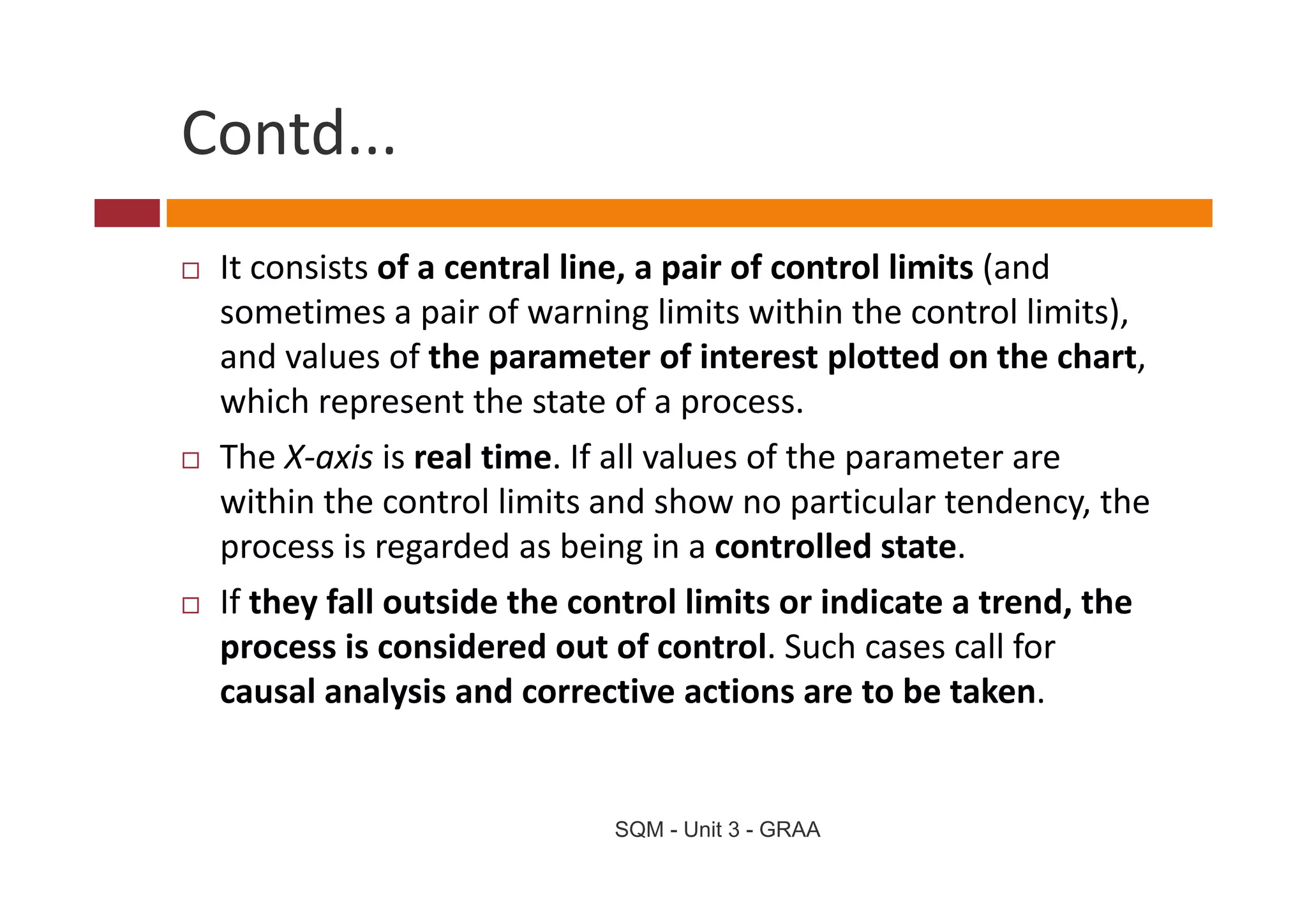 Contd...

□ It consists of a central line, a pair of control limits (and sometimes a pair of warning limits within the control limits), and values of the parameter of interest plotted on the chart, which represent the state of a process.

□ The X-axis is real time. If all values of the parameter are within the control limits and show no particular tendency, the process is regarded as being in a controlled state.

□ If they fall outside the control limits or indicate a trend, the process is considered out of control. Such cases call for causal analysis and corrective actions are to be taken.

SQM - Unit 3 - GRAA